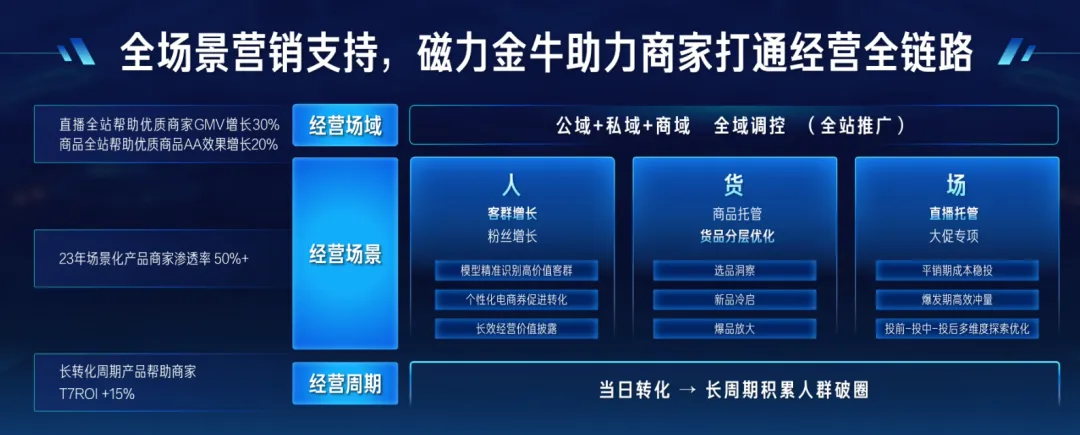 全场景营销支持，磁力金牛助力商家打通经营全链路

直播全站帮助优质商家GMV增长30%
商品全站帮助优质商品AA效果增长20%

经营场域

公域+私域+商域 全域调控 （全站推广）

23年场景化产品商家渗透率 50%+

经营场景

人
客群增长
粉丝增长
模型精准识别高价值客群
个性化电商券促进转化
长效经营价值披露

货
商品托管
货品分层优化
选品洞察
新品冷启
爆品放大

场
直播托管
大促专项
平销期成本稳投
爆发期高效冲量
投前-投中-投后多维度探索优化

长转化周期产品帮助商家
T7ROI +15%

经营周期

当日转化 → 长周期积累人群破圈